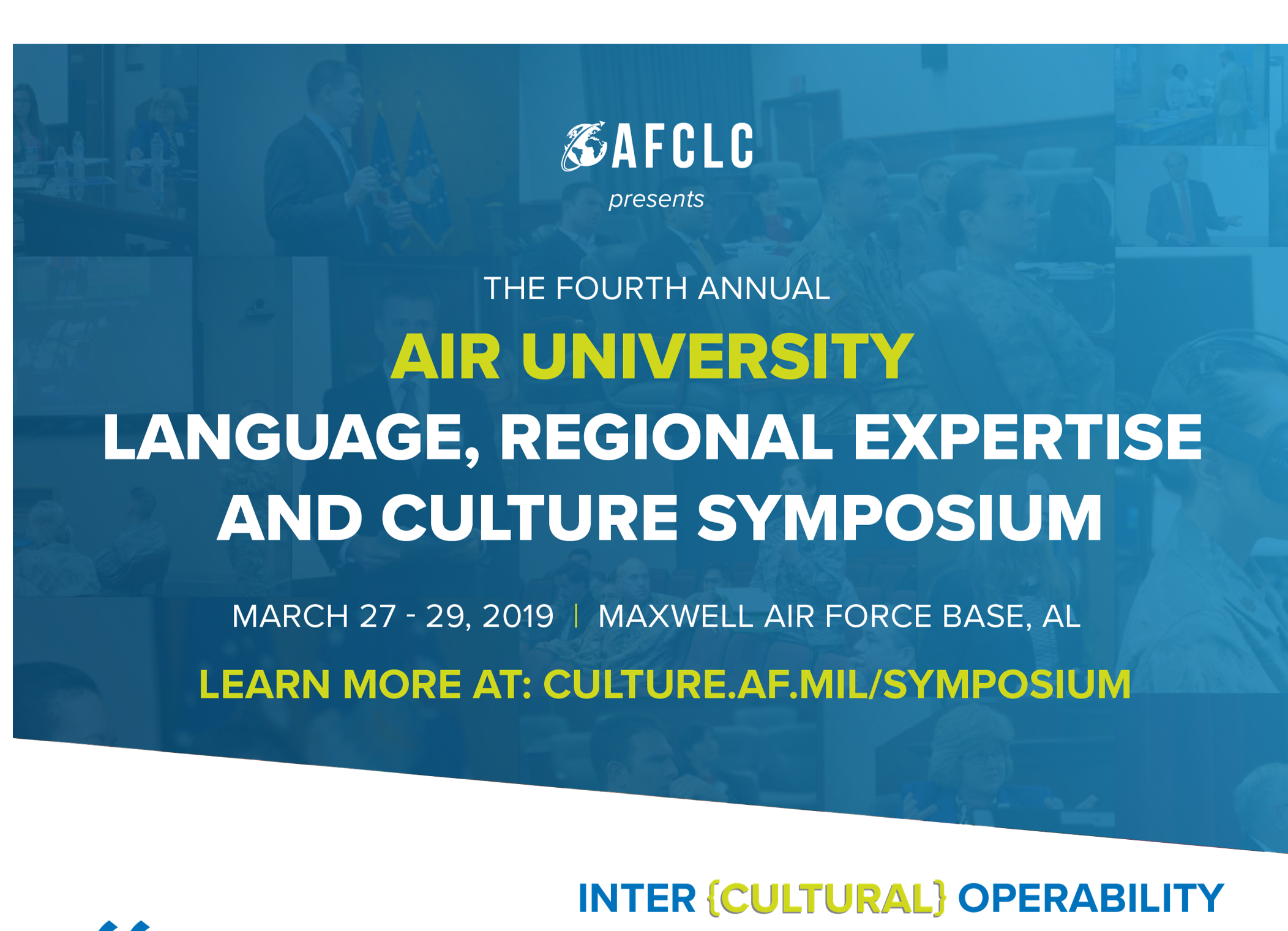 AFCLC
presents

THE FOURTH ANNUAL
AIR UNIVERSITY
LANGUAGE, REGIONAL EXPERTISE AND CULTURE SYMPOSIUM

MARCH 27 - 29, 2019 | MAXWELL AIR FORCE BASE, AL

LEARN MORE AT: CULTURE.AF.MIL/SYMPOSIUM

INTER {CULTURAL} OPERABILITY